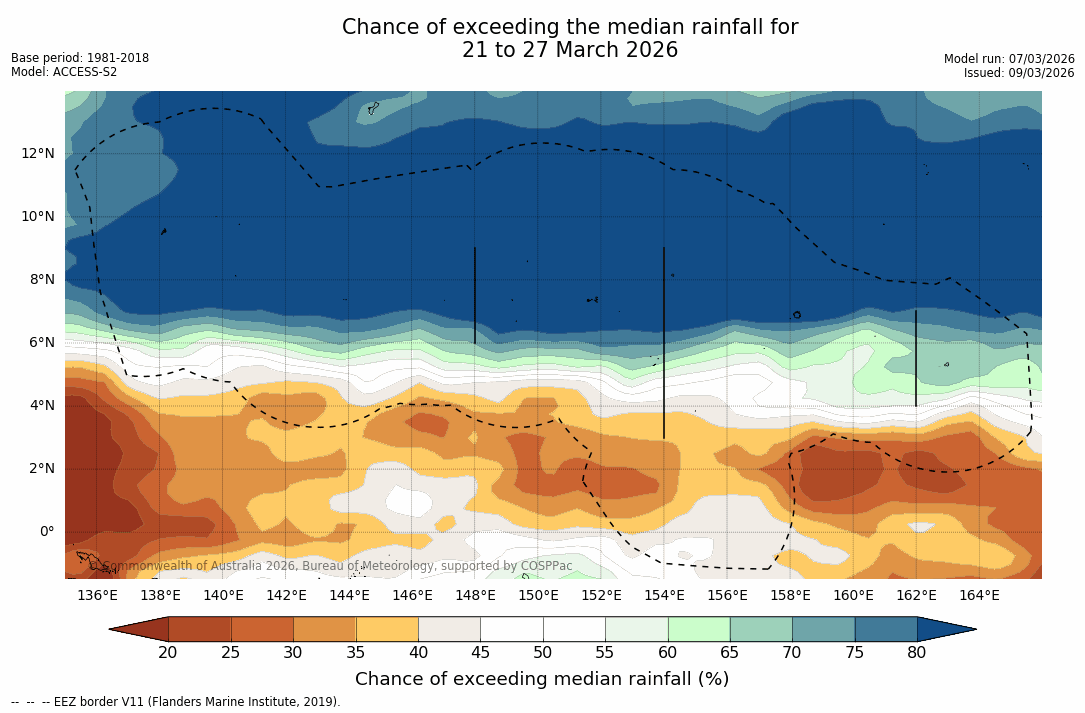 Chance of exceeding the median rainfall for
21 to 27 March 2026

Base period: 1981-2018
Model: ACCESS-S2

Model run: 07/03/2026
Issued: 09/03/2026

12°N
10°N
8°N
6°N
4°N
2°N
0°

© Commonwealth of Australia 2026, Bureau of Meteorology, supported by COSPPac

136°E 138°E 140°E 142°E 144°E 146°E 148°E 150°E 152°E 154°E 156°E 158°E 160°E 162°E 164°E

20 25 30 35 40 45 50 55 60 65 70 75 80

Chance of exceeding median rainfall (%)

-- -- -- EEZ border V11 (Flanders Marine Institute, 2019).